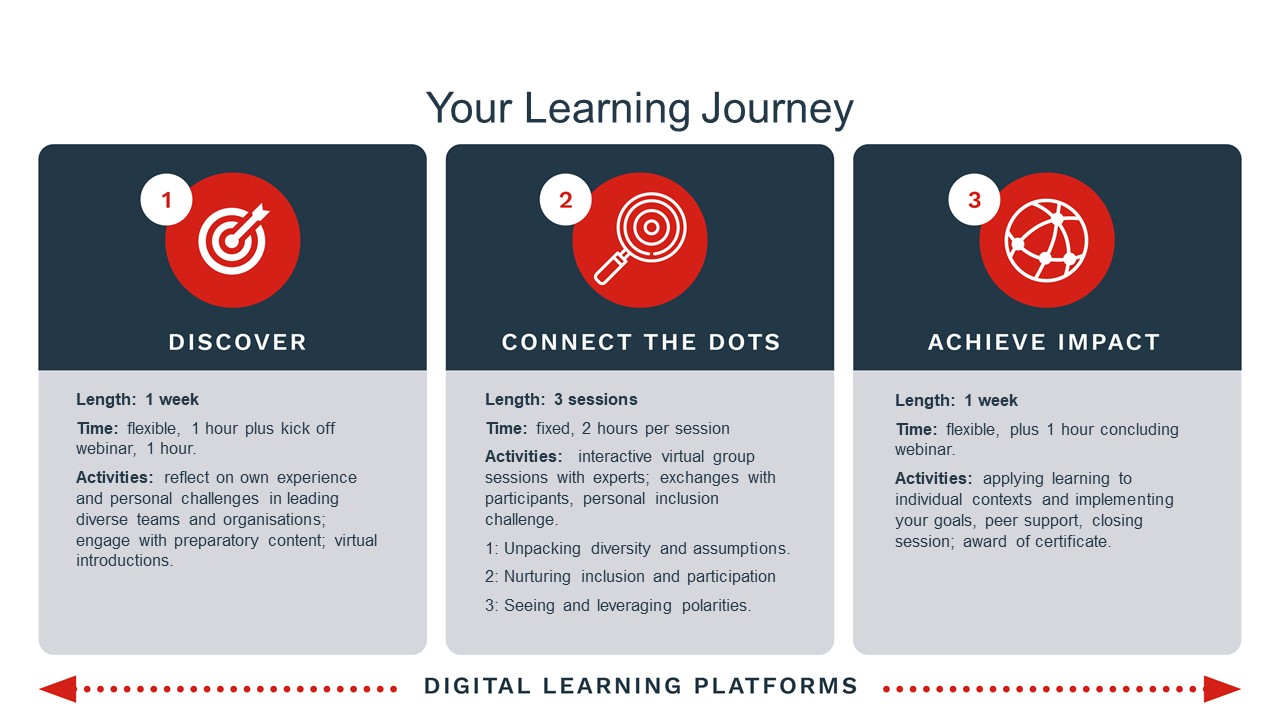 Your Learning Journey

1

DISCOVER

Length: 1 week

Time: flexible, 1 hour plus kick off webinar, 1 hour.

Activities: reflect on own experience and personal challenges in leading diverse teams and organisations; engage with preparatory content; virtual introductions.

2

CONNECT THE DOTS

Length: 3 sessions

Time: fixed, 2 hours per session

Activities: interactive virtual group sessions with experts; exchanges with participants, personal inclusion challenge.

1: Unpacking diversity and assumptions.

2: Nurturing inclusion and participation

3: Seeing and leveraging polarities.

3

ACHIEVE IMPACT

Length: 1 week

Time: flexible, plus 1 hour concluding webinar.

Activities: applying learning to individual contexts and implementing your goals, peer support, closing session; award of certificate.

DIGITAL LEARNING PLATFORMS